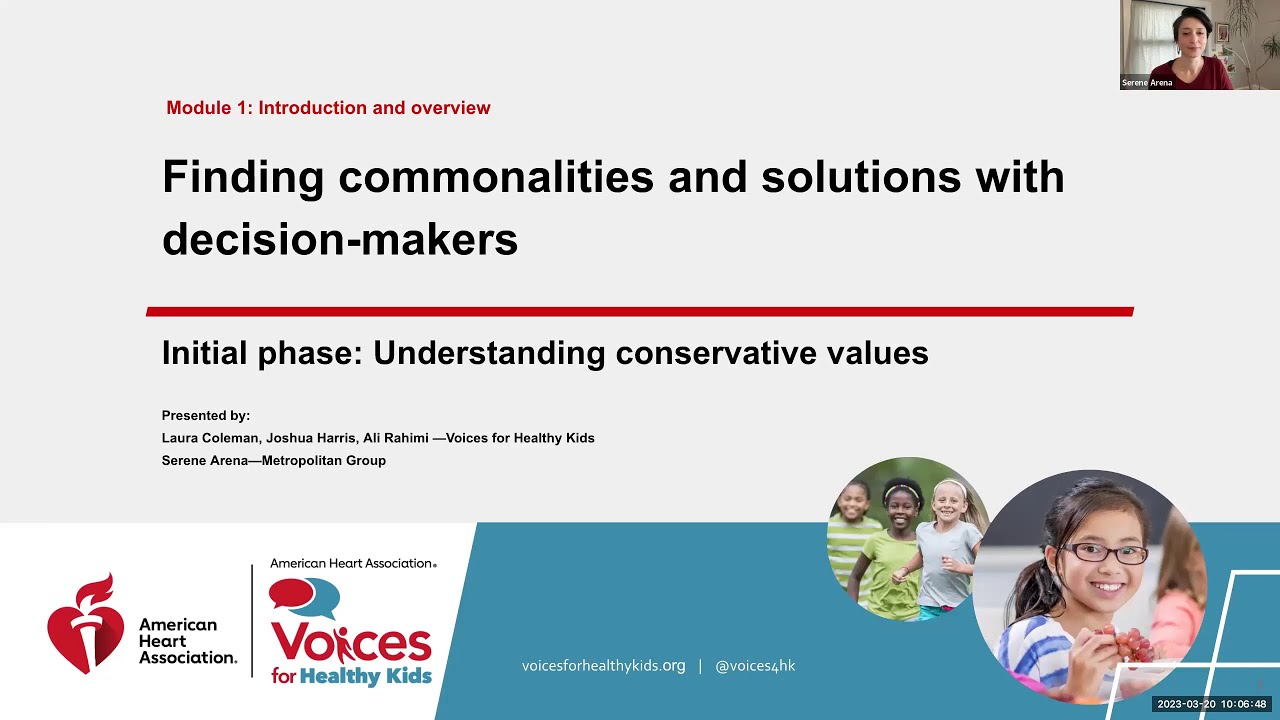 Serene Arena

Module 1: Introduction and overview

Finding commonalities and solutions with decision-makers

Initial phase: Understanding conservative values

Presented by:
Laura Coleman, Joshua Harris, Ali Rahimi —Voices for Healthy Kids
Serene Arena—Metropolitan Group

American Heart Association.

American Heart Association.
Voices for Healthy Kids

voicesforhealthykids.org | @voices4hk

2023-03-20 10:06:48